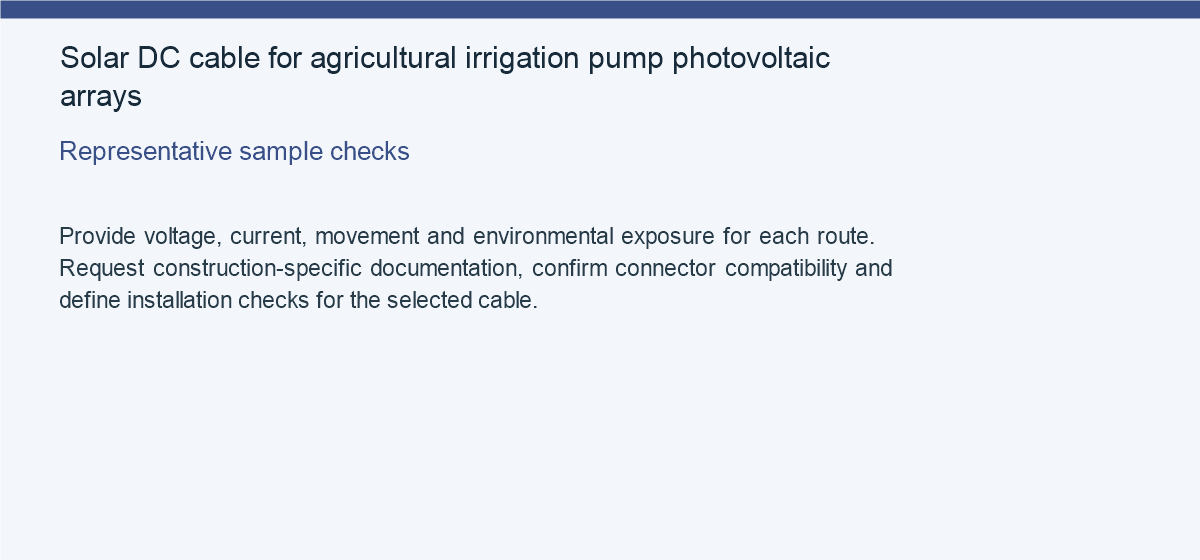 Solar DC cable for agricultural irrigation pump photovoltaic arrays

Representative sample checks

Provide voltage, current, movement and environmental exposure for each route. Request construction-specific documentation, confirm connector compatibility and define installation checks for the selected cable.